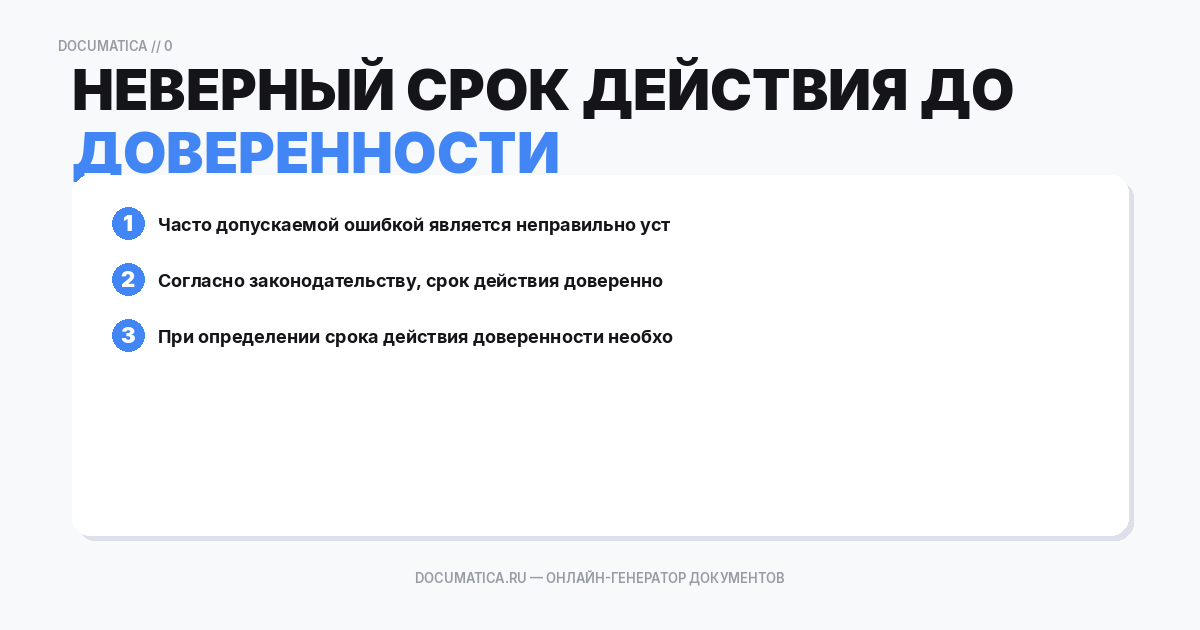 DOCUMATICA // 0

НЕВЕРНЫЙ СРОК ДЕЙСТВИЯ ДО ДОВЕРЕННОСТИ

1 Часто допускаемой ошибкой является неправильно уст

2 Согласно законодательству, срок действия доверенно

3 При определении срока действия доверенности необхо

DOCUMATICA.RU — ОНЛАЙН-ГЕНЕРАТОР ДОКУМЕНТОВ